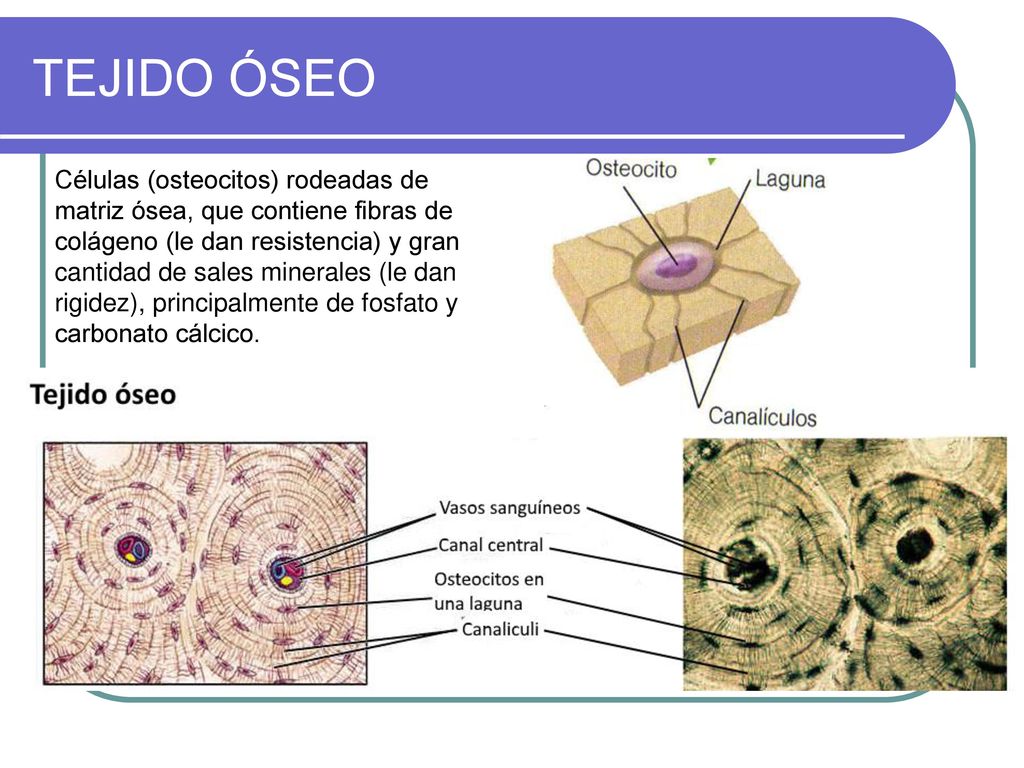 TEJIDO ÓSEO

Células (osteocitos) rodeadas de matriz ósea, que contiene fibras de colágeno (le dan resistencia) y gran cantidad de sales minerales (le dan rigidez), principalmente de fosfato y carbonato cálcico.

Osteocito

Laguna

Canalículos

Tejido óseo

Vasos sanguíneos

Canal central

Osteocitos en una laguna

Canaliculi